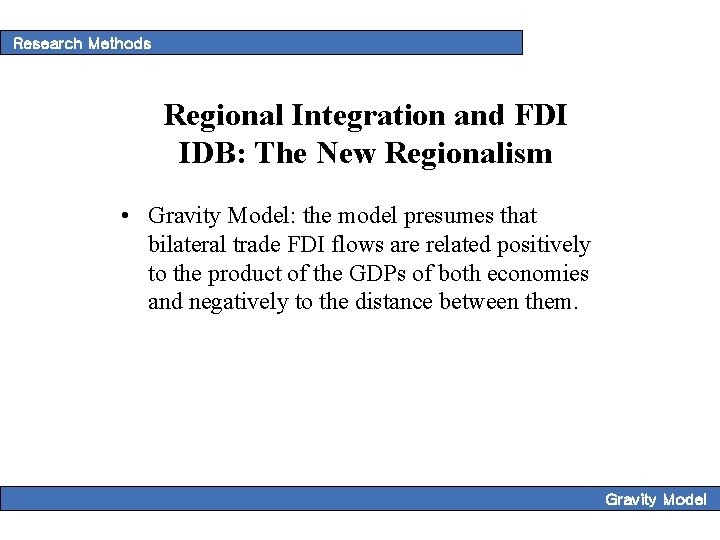 Research Methods

Regional Integration and FDI
IDB: The New Regionalism

• Gravity Model: the model presumes that bilateral trade FDI flows are related positively to the product of the GDPs of both economies and negatively to the distance between them.

Gravity Model